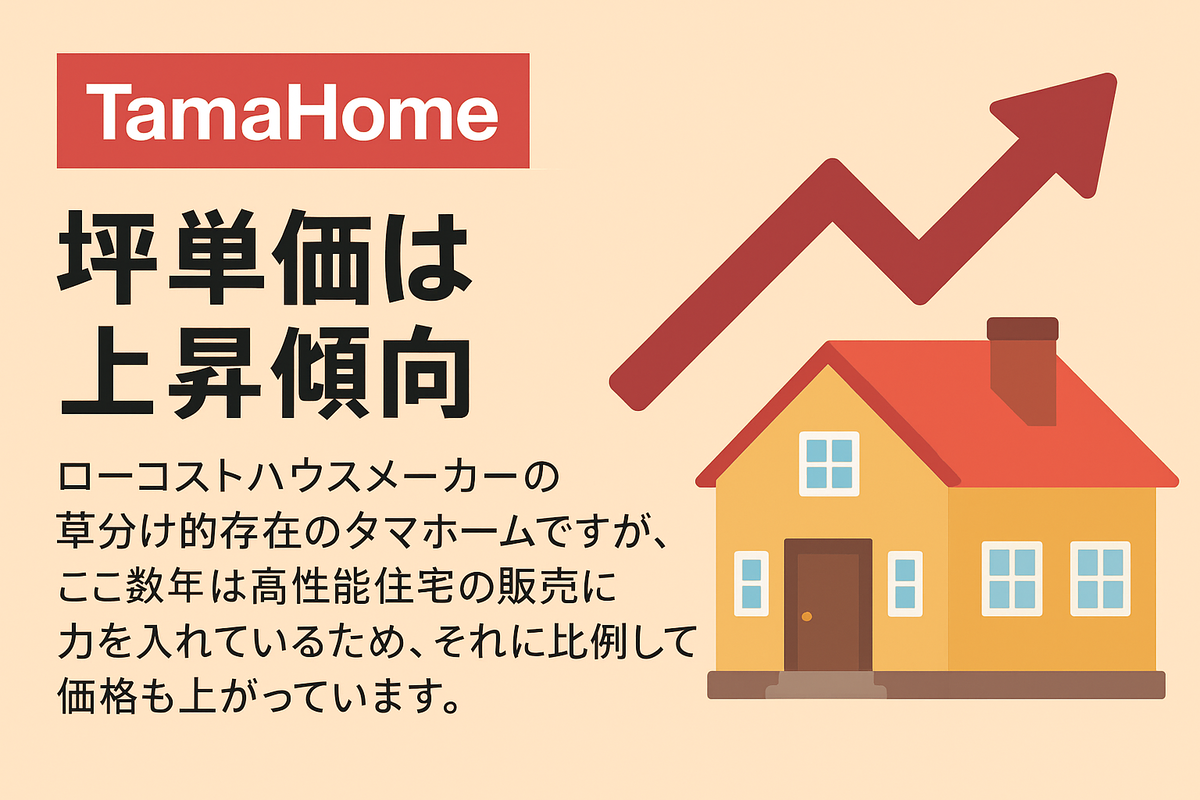 TamaHome

坪単価は上昇傾向

ローコストハウスメーカーの草分け的存在のタマホームですが、ここ数年は高性能住宅の販売に力を入れているため、それに比例して価格も上がっています。